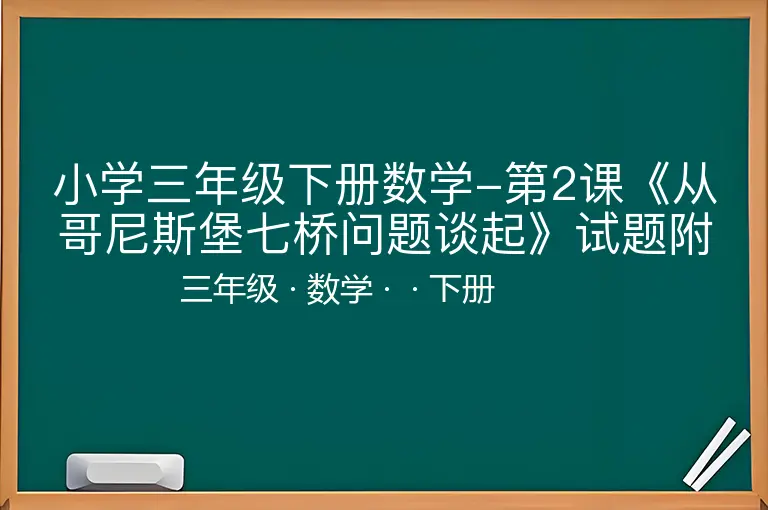 小学三年级下册数学-第2课《从哥尼斯堡七桥问题谈起》试题附

三年级 · 数学 · · 下册